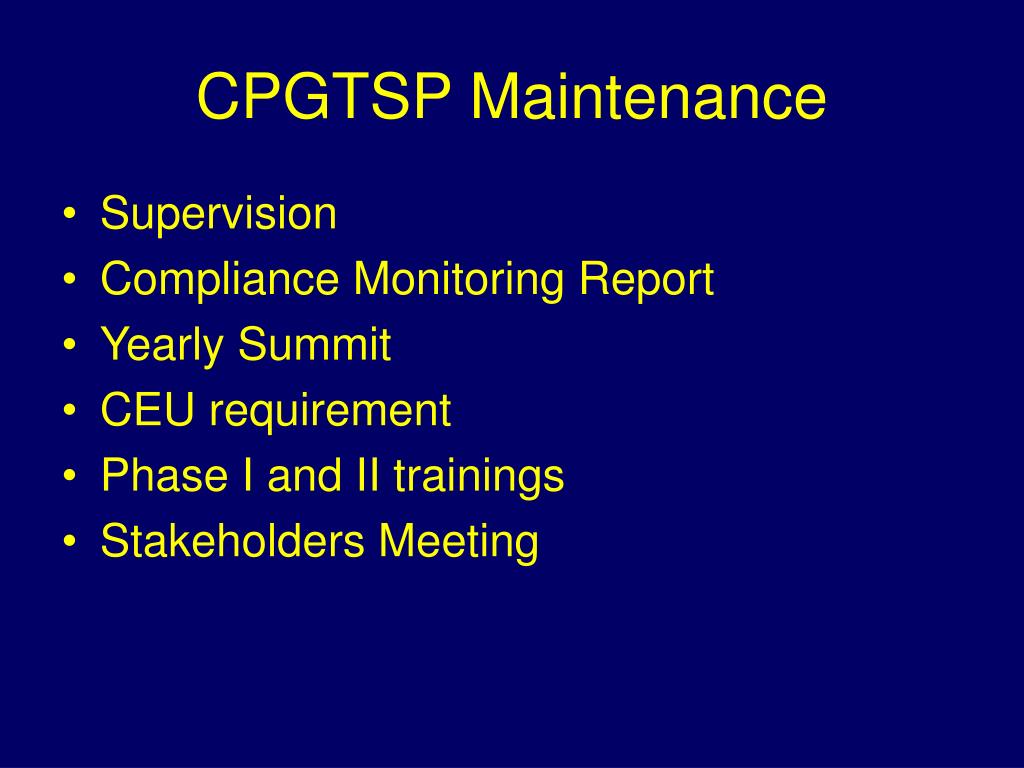 CPGTSP Maintenance

• Supervision
• Compliance Monitoring Report
• Yearly Summit
• CEU requirement
• Phase I and II trainings
• Stakeholders Meeting